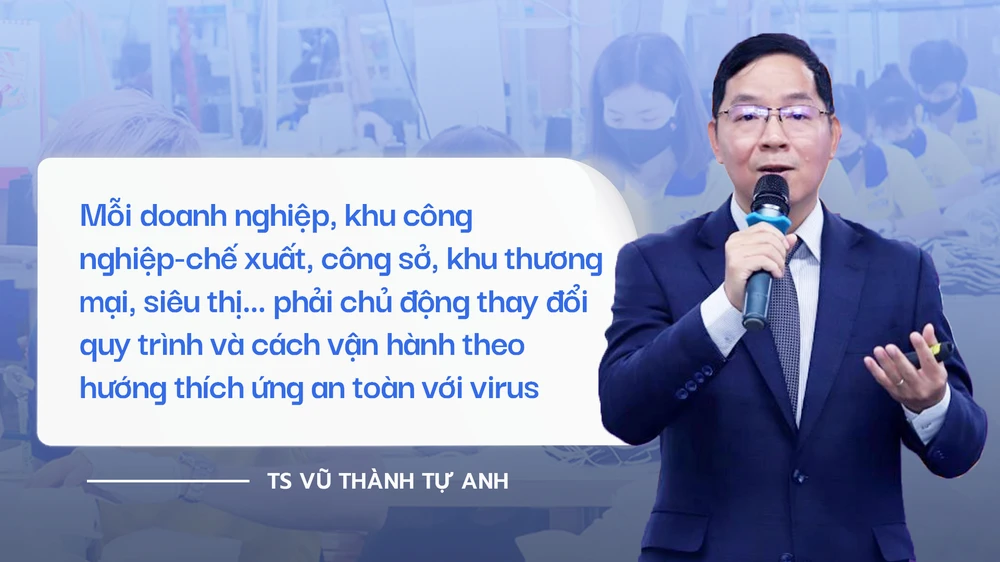 Mỗi doanh nghiệp, khu công nghiệp-chế xuất, công sở, khu thương mại, siêu thị... phải chủ động thay đổi quy trình và cách vận hành theo hướng thích ứng an toàn với virus

TS VŨ THÀNH TỰ ANH